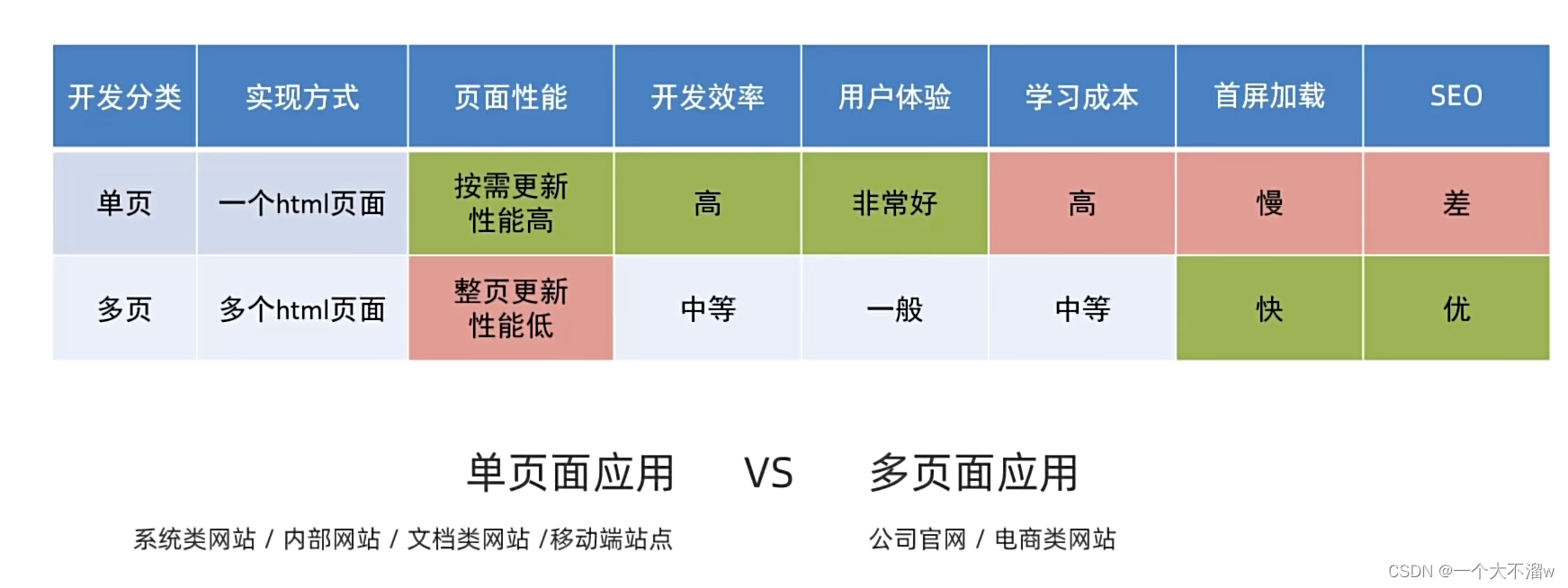 | 开发分类 | 实现方式 | 页面性能 | 开发效率 | 用户体验 | 学习成本 | 首屏加载 | SEO |
|---|---|---|---|---|---|---|---|
| 单页 | 一个html页面 | 按需更新 性能高 | 高 | 非常好 | 高 | 慢 | 差 |
| 多页 | 多个html页面 | 整页更新 性能低 | 中等 | 一般 | 中等 | 快 | 优 |

单页面应用 VS 多页面应用

系统类网站 / 内部网站 / 文档类网站 /移动端站点

公司官网 / 电商类网站

CSDN @一个大不溜w